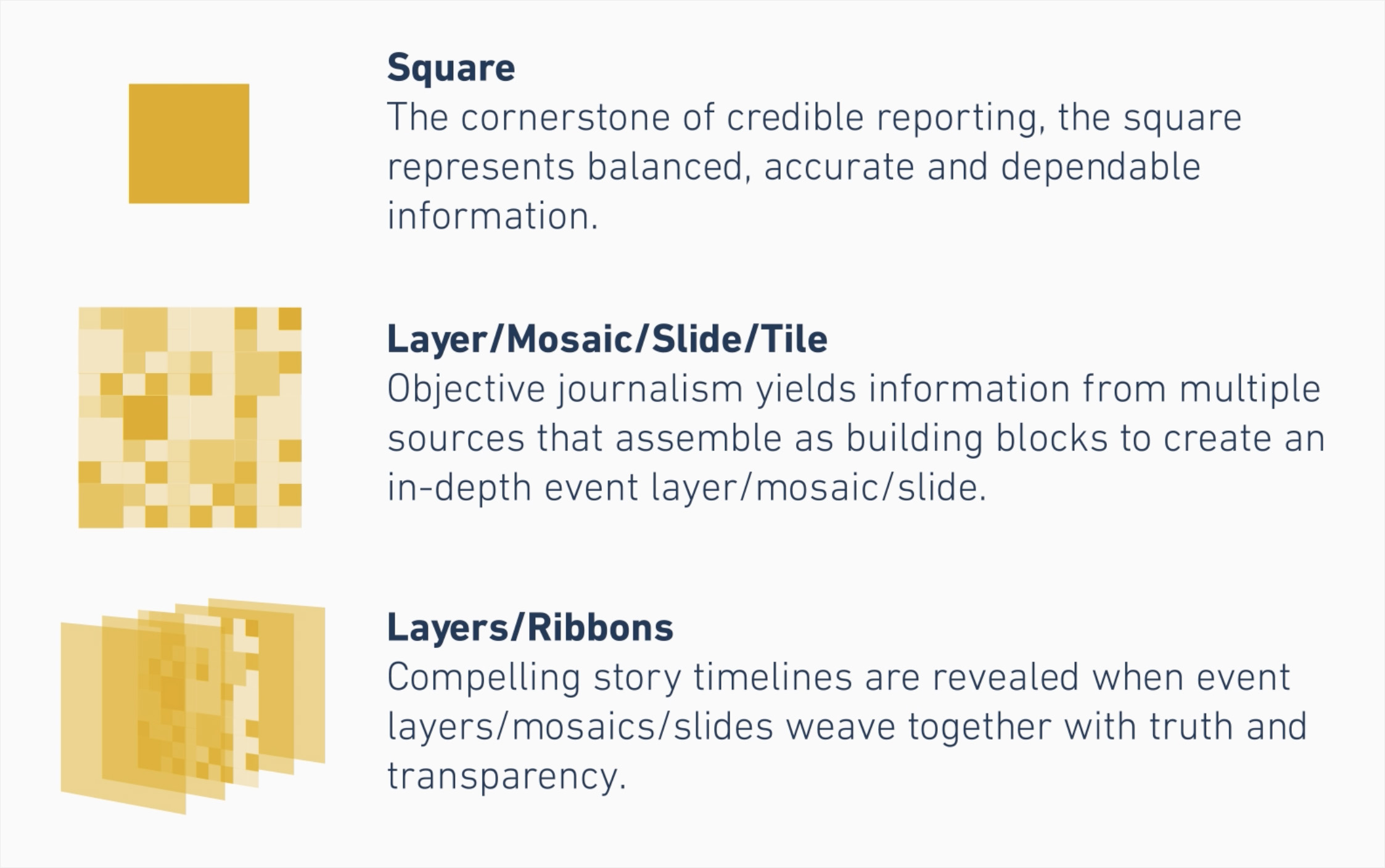 Square
The cornerstone of credible reporting, the square represents balanced, accurate and dependable information.

Layer/Mosaic/Slide/Tile
Objective journalism yields information from multiple sources that assemble as building blocks to create an in-depth event layer/mosaic/slide.

Layers/Ribbons
Compelling story timelines are revealed when event layers/mosaics/slides weave together with truth and transparency.